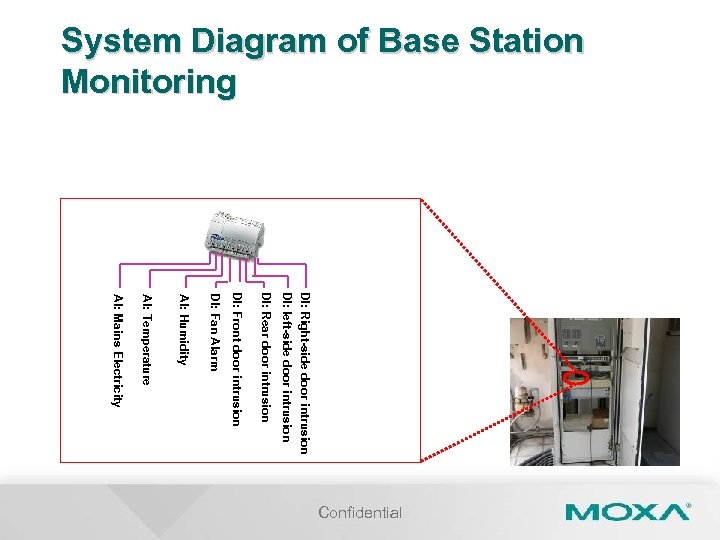 System Diagram of Base Station Monitoring

AI: Mains Electricity
AI: Temperature
AI: Humidity
DI: Fan Alarm
DI: Front door intrusion
DI: Rear door intrusion
DI: left-side door intrusion
DI: Right-side door intrusion

Confidential

MOXA®